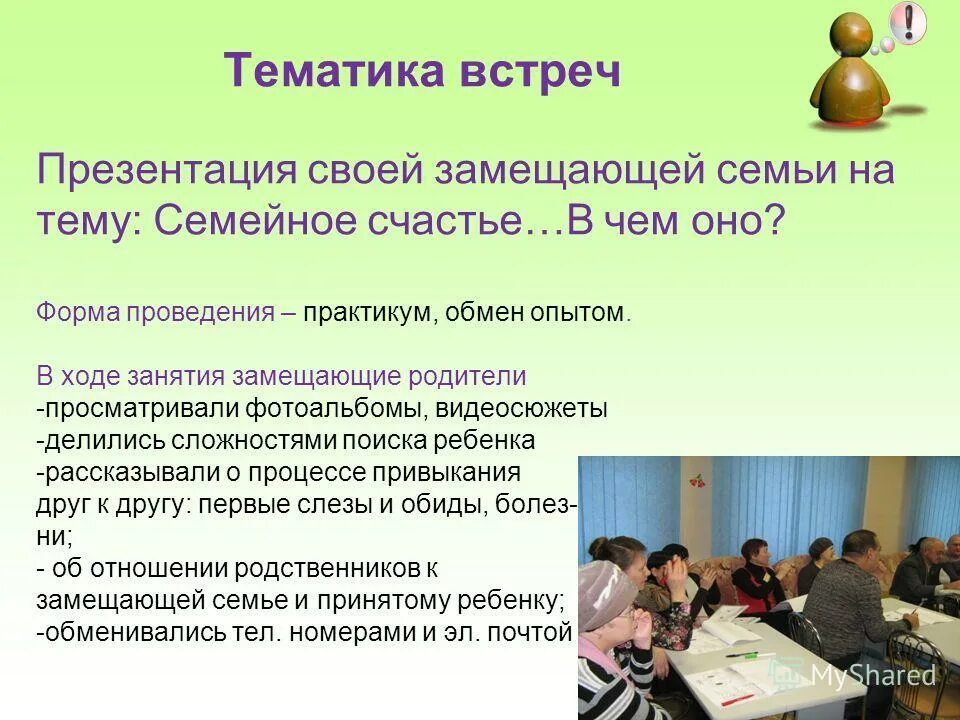 Тематика встреч

Презентация своей замещающей семьи на тему: Семейное счастье…В чем оно?

Форма проведения – практикум, обмен опытом.

В ходе занятия замещающие родители
-просматривали фотоальбомы, видеосюжеты
-делились сложностями поиска ребенка
-рассказывали о процессе привыкания друг к другу: первые слезы и обиды, болезни;
- об отношении родственников к замещающей семье и принятому ребенку;
-обменивались тел. номерами и эл. почтой

MyShared